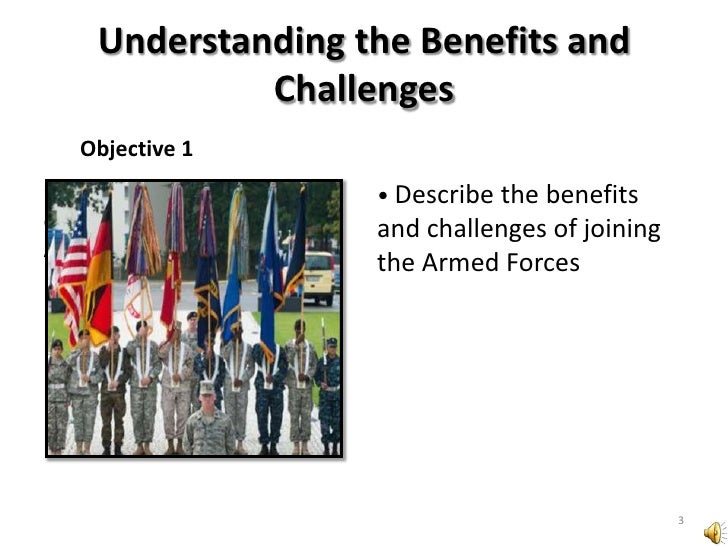 Understanding the Benefits and Challenges

Objective 1

• Describe the benefits and challenges of joining the Armed Forces

3